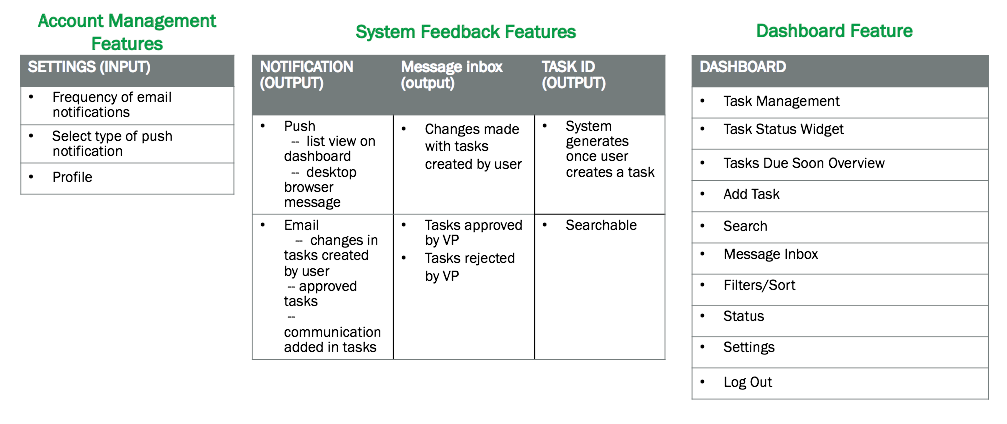 Account Management Features

| SETTINGS (INPUT) |
|---|
| • Frequency of email notifications |
| • Select type of push notification |
| • Profile |

System Feedback Features

| NOTIFICATION (OUTPUT) | Message inbox (output) | TASK ID (OUTPUT) |
|---|---|---|
| • Push -- list view on dashboard -- desktop browser message | • Changes made with tasks created by user | • System generates once user creates a task |
| • Email -- changes in tasks created by user -- approved tasks -- communication added in tasks | • Tasks approved by VP • Tasks rejected by VP | • Searchable |

Dashboard Feature

| DASHBOARD |
|---|
| • Task Management |
| • Task Status Widget |
| • Tasks Due Soon Overview |
| • Add Task |
| • Search |
| • Message Inbox |
| • Filters/Sort |
| • Status |
| • Settings |
| • Log Out |